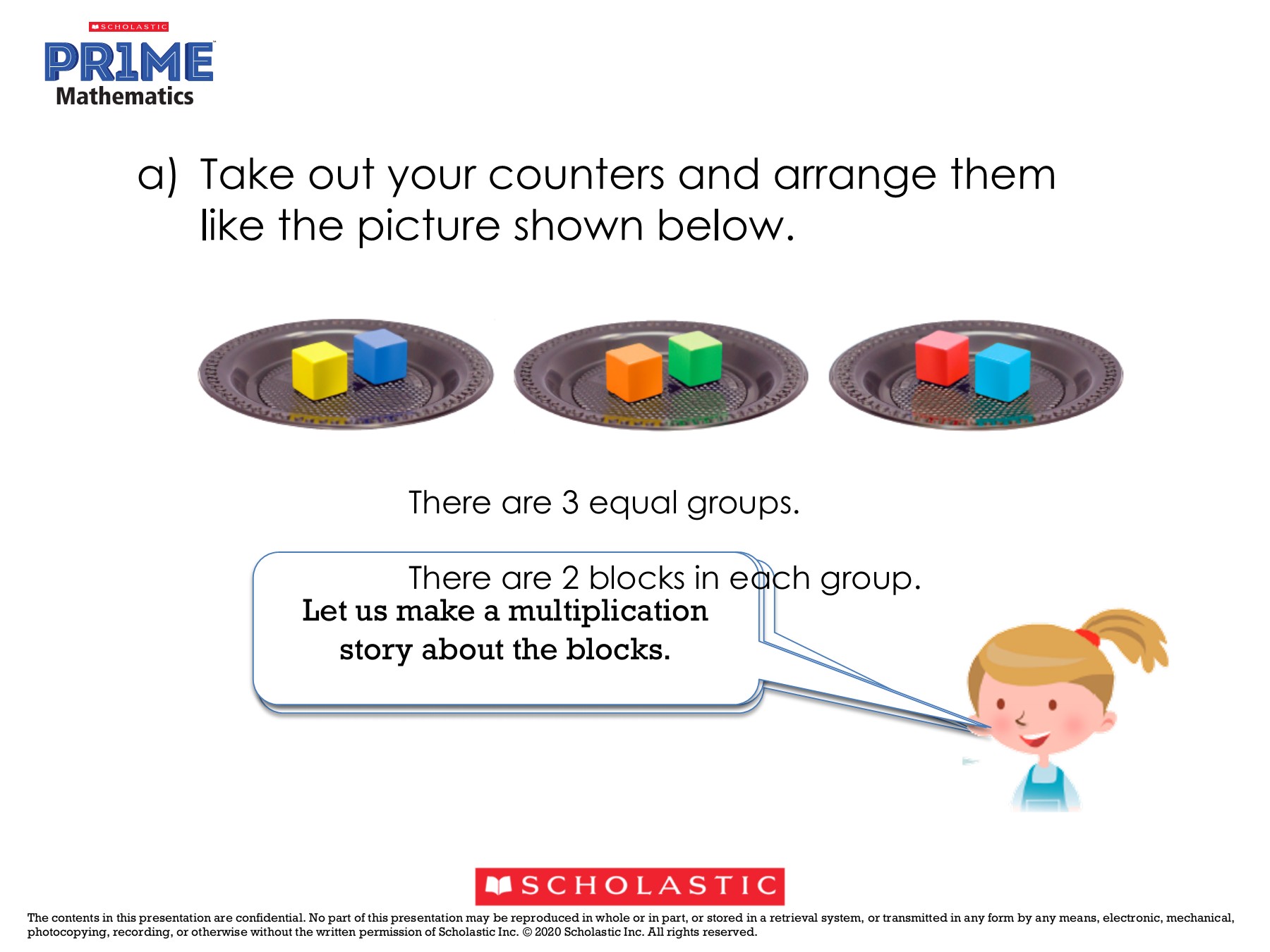 SCHOLASTIC
PR1ME
Mathematics

a) Take out your counters and arrange them like the picture shown below.

There are 3 equal groups.

There are 2 blocks in each group.

Let us make a multiplication story about the blocks.

SCHOLASTIC

The contents in this presentation are confidential. No part of this presentation may be reproduced in whole or in part, or stored in a retrieval system, or transmitted in any form by any means, electronic, mechanical, photocopying, recording, or otherwise without the written permission of Scholastic Inc. © 2020 Scholastic Inc. All rights reserved.